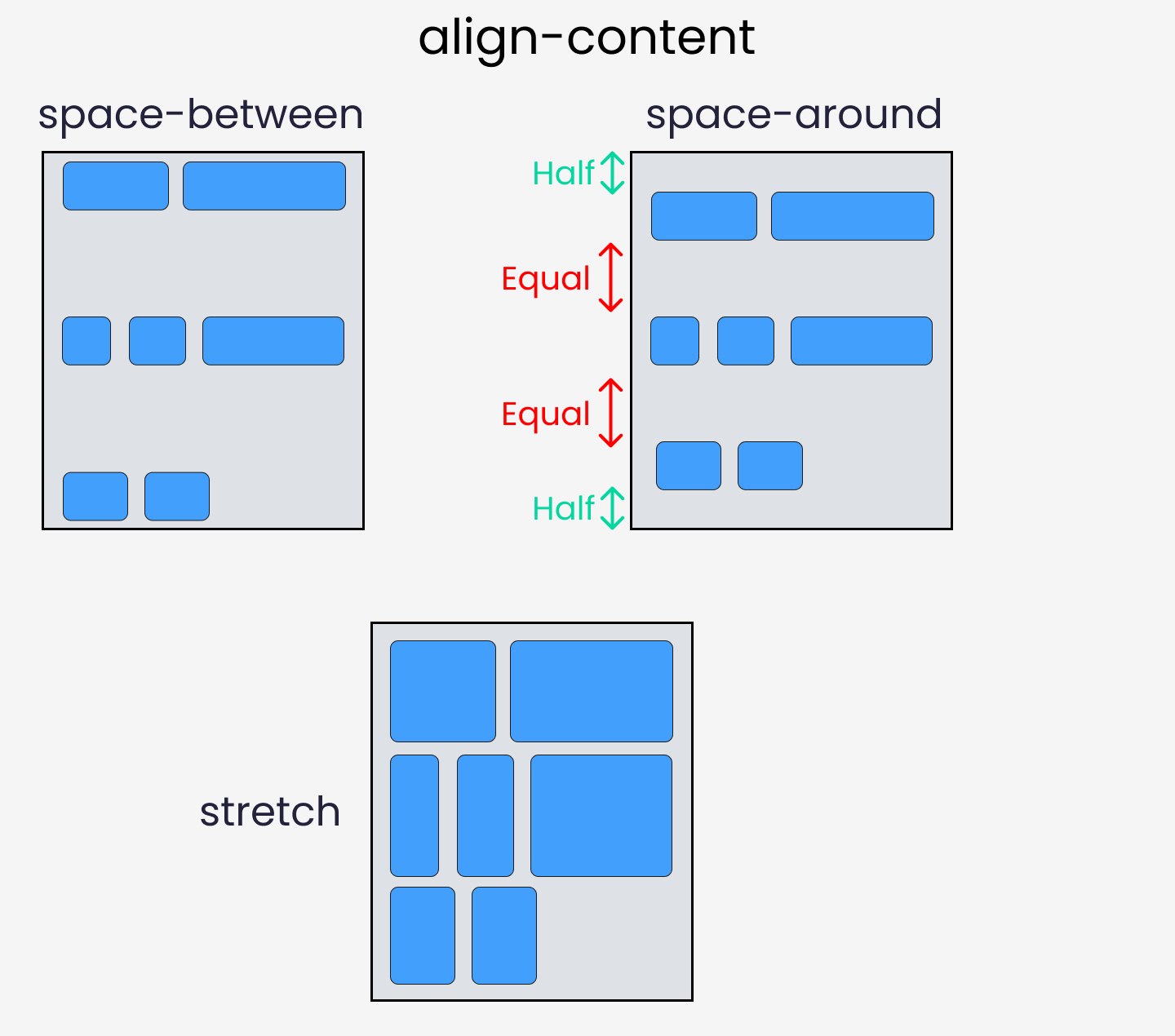 align-content

space-between

space-around

Half

Equal

Equal

Half

stretch